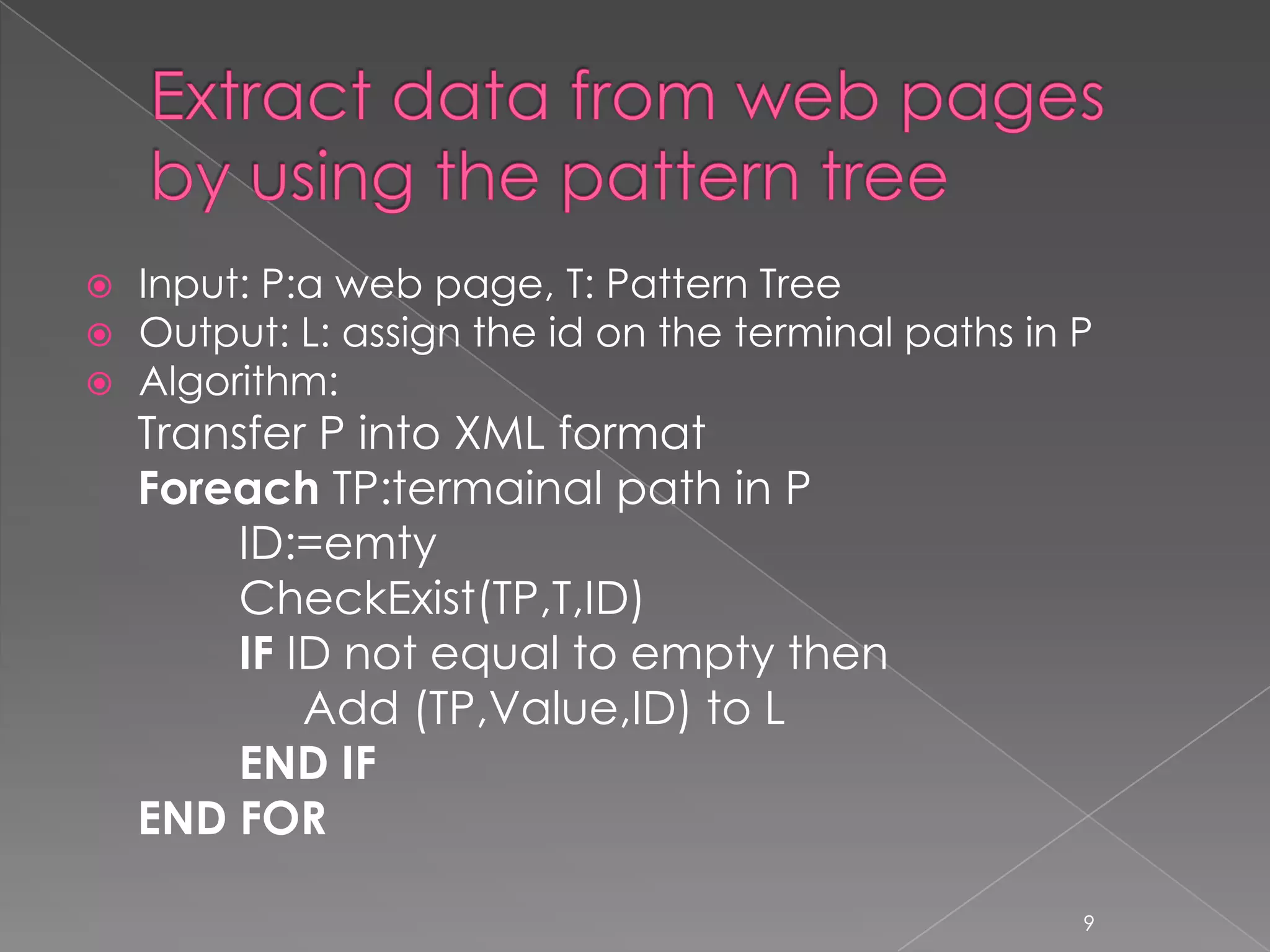 Extract data from web pages by using the pattern tree

Input: P:a web page, T: Pattern Tree
Output: L: assign the id on the terminal paths in P
Algorithm:
Transfer P into XML format
Foreach TP:termainal path in P
ID:=emty
CheckExist(TP,T,ID)
IF ID not equal to empty then
Add (TP,Value,ID) to L
END IF
END FOR

9